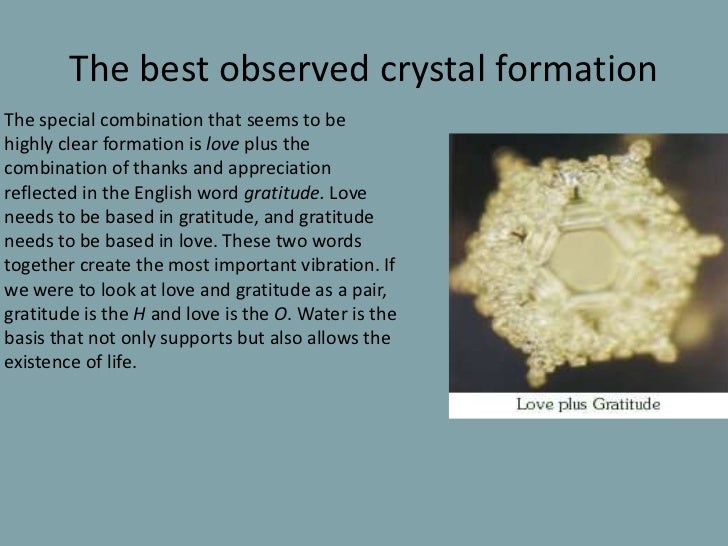 The best observed crystal formation

The special combination that seems to be highly clear formation is love plus the combination of thanks and appreciation reflected in the English word gratitude. Love needs to be based in gratitude, and gratitude needs to be based in love. These two words together create the most important vibration. If we were to look at love and gratitude as a pair, gratitude is the H and love is the O. Water is the basis that not only supports but also allows the existence of life.

Love plus Gratitude